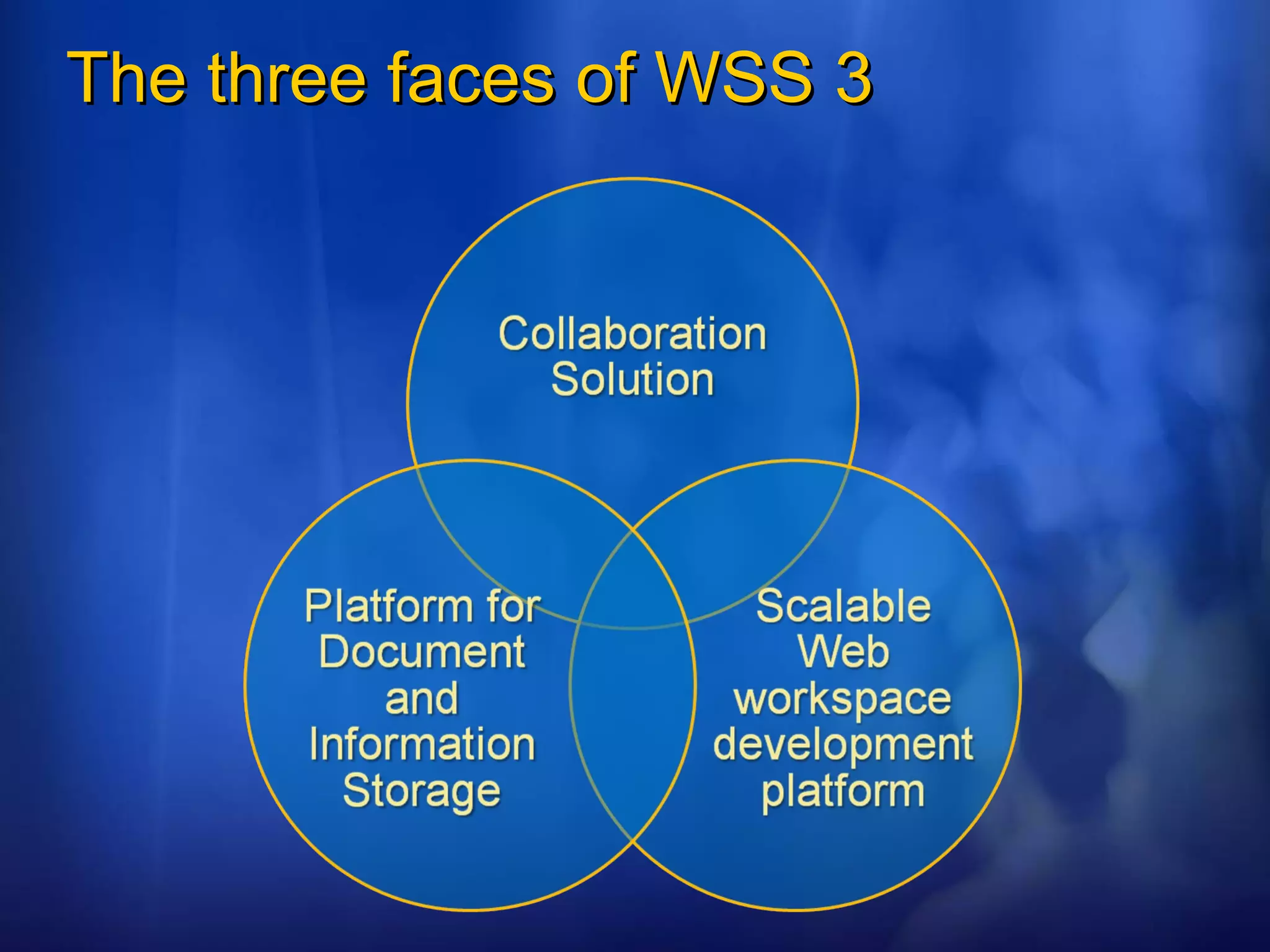 The three faces of WSS 3

Collaboration Solution

Platform for Document and Information Storage

Scalable Web workspace development platform